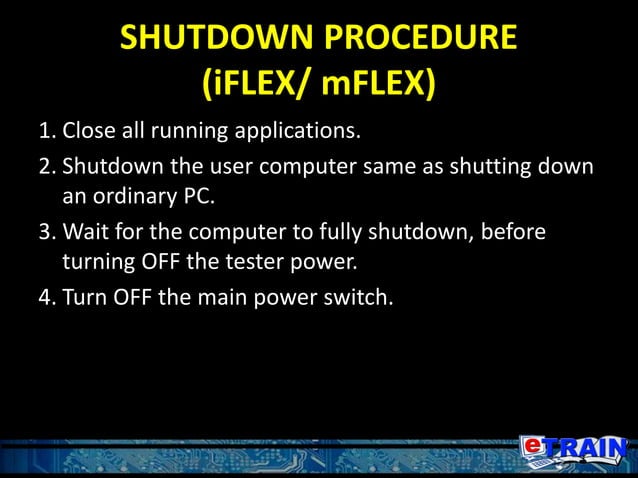 SHUTDOWN PROCEDURE
(iFLEX/ mFLEX)

1. Close all running applications.
2. Shutdown the user computer same as shutting down an ordinary PC.
3. Wait for the computer to fully shutdown, before turning OFF the tester power.
4. Turn OFF the main power switch.

eTRAIN